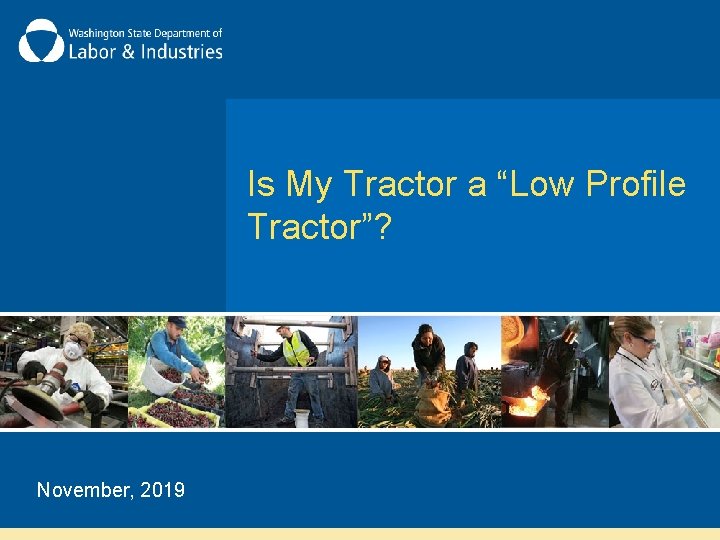 Washington State Department of
Labor & Industries

Is My Tractor a “Low Profile Tractor”?

November, 2019